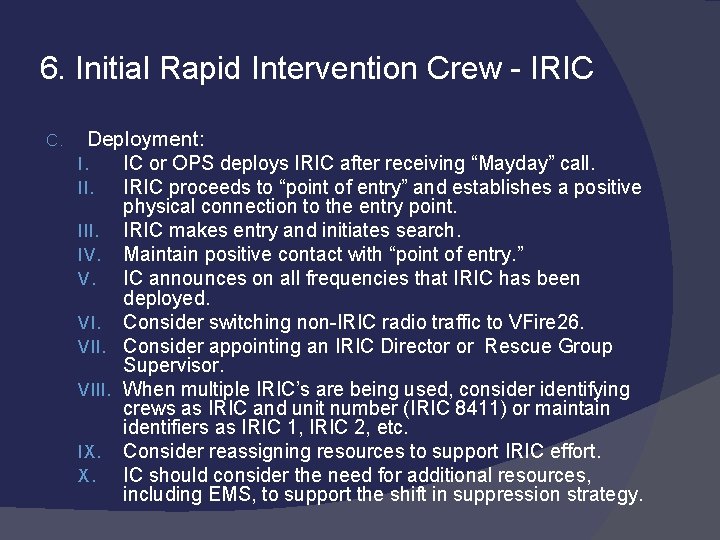 6. Initial Rapid Intervention Crew - IRIC

C. Deployment:

I. IC or OPS deploys IRIC after receiving “Mayday” call.

II. IRIC proceeds to “point of entry” and establishes a positive physical connection to the entry point.

III. IRIC makes entry and initiates search.

IV. Maintain positive contact with “point of entry.”

V. IC announces on all frequencies that IRIC has been deployed.

VI. Consider switching non-IRIC radio traffic to VFire26.

VII. Consider appointing an IRIC Director or Rescue Group Supervisor.

VIII. When multiple IRIC’s are being used, consider identifying crews as IRIC and unit number (IRIC 8411) or maintain identifiers as IRIC 1, IRIC 2, etc.

IX. Consider reassigning resources to support IRIC effort.

X. IC should consider the need for additional resources, including EMS, to support the shift in suppression strategy.